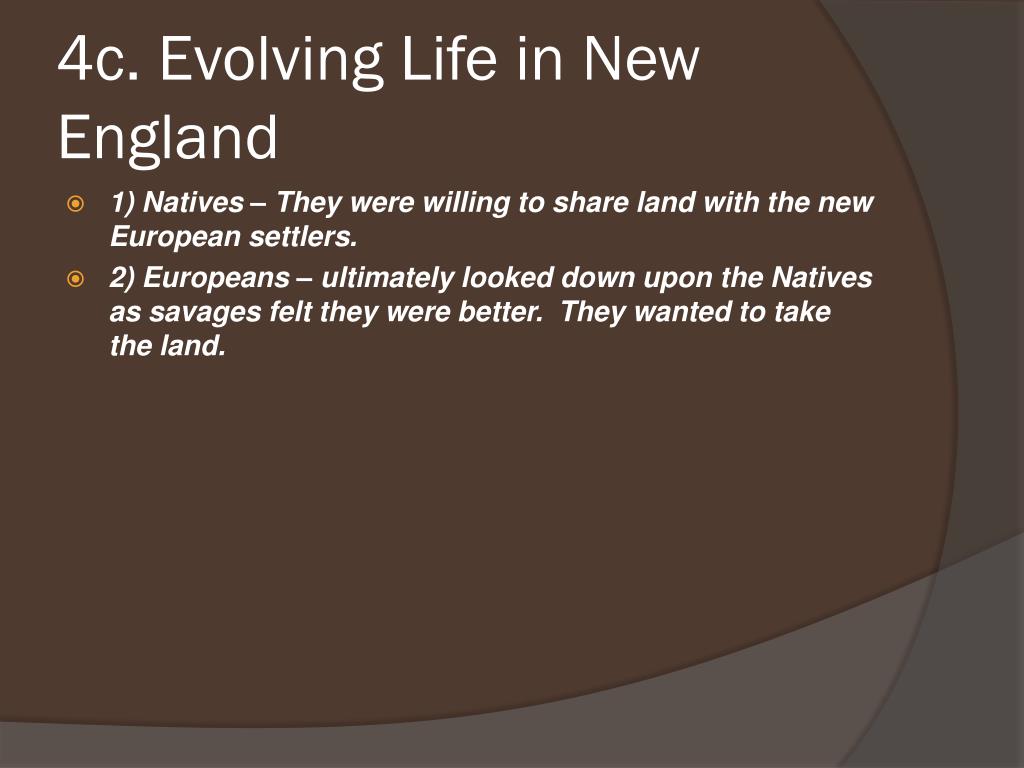 4c. Evolving Life in New England

1) Natives – They were willing to share land with the new European settlers.

2) Europeans – ultimately looked down upon the Natives as savages felt they were better.  They wanted to take the land.